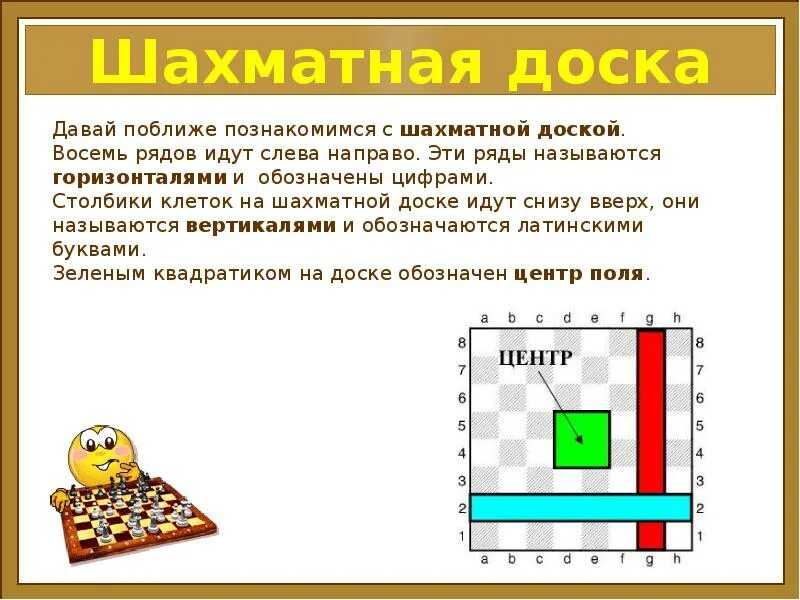 Шахматная доска

Давай поближе познакомимся с шахматной доской.
Восемь рядов идут слева направо. Эти ряды называются горизонталями и обозначены цифрами.
Столбики клеток на шахматной доске идут снизу вверх, они называются вертикалями и обозначаются латинскими буквами.
Зеленым квадратиком на доске обозначен центр поля.

a b c d e f g h
8 7 6 5 4 3 2 1
ЦЕНТР
8 7 6 5 4 3 2 1
a b c d e f g h